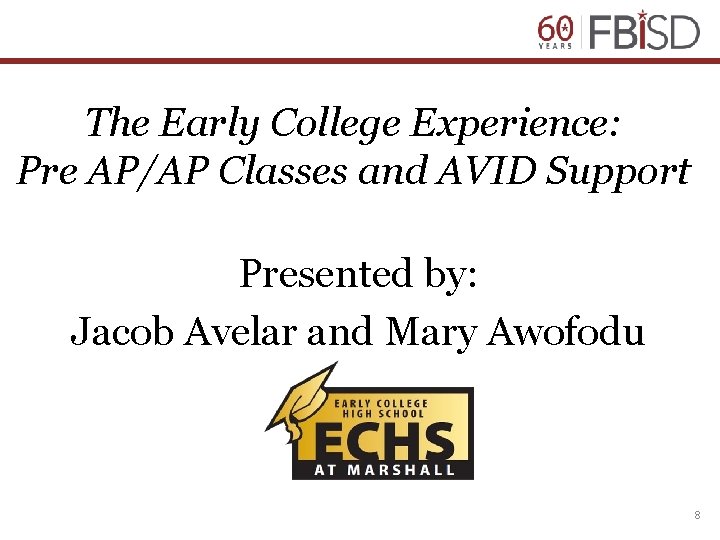 60 YEARS FBISD

The Early College Experience: Pre AP/AP Classes and AVID Support

Presented by:
Jacob Avelar and Mary Awofodu

EARLY COLLEGE HIGH SCHOOL
ECHS
AT MARSHALL

8